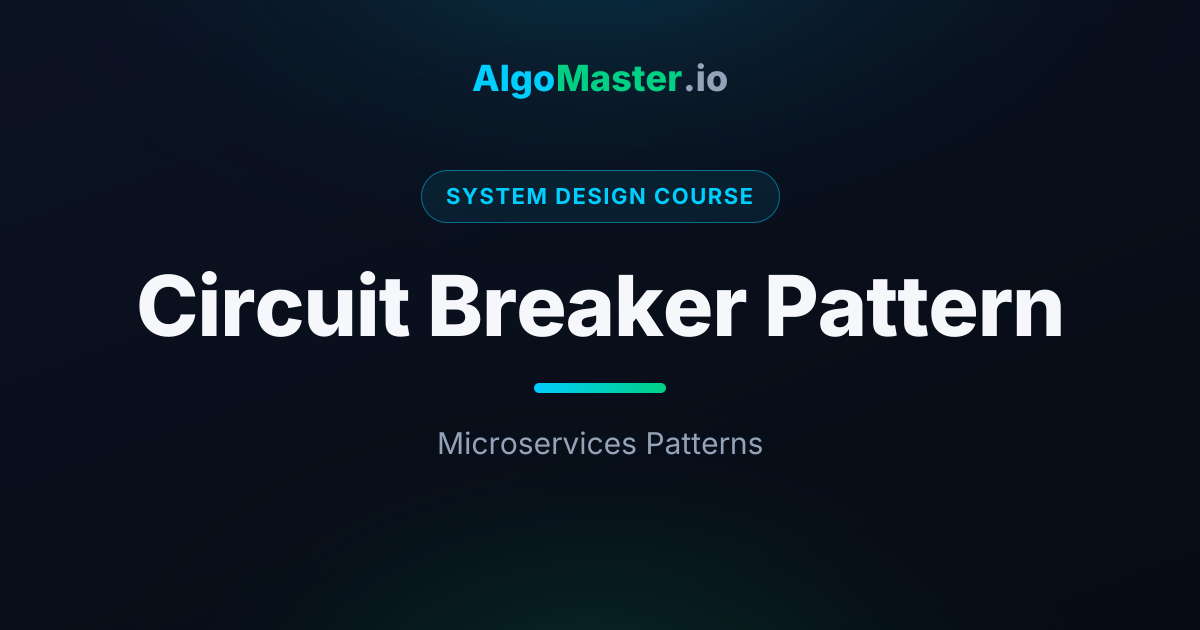 AlgoMaster.io

SYSTEM DESIGN COURSE

Circuit Breaker Pattern

Microservices Patterns